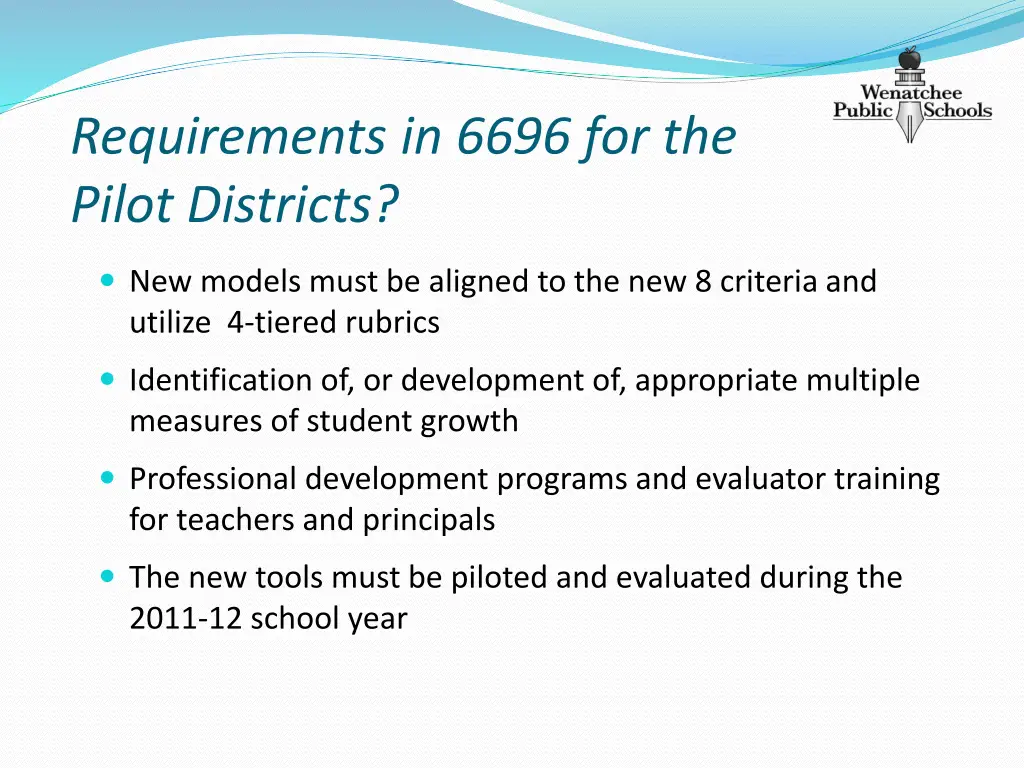 Wenatchee Public Schools

Requirements in 6696 for the Pilot Districts?

- New models must be aligned to the new 8 criteria and utilize 4-tiered rubrics
- Identification of, or development of, appropriate multiple measures of student growth
- Professional development programs and evaluator training for teachers and principals
- The new tools must be piloted and evaluated during the 2011-12 school year